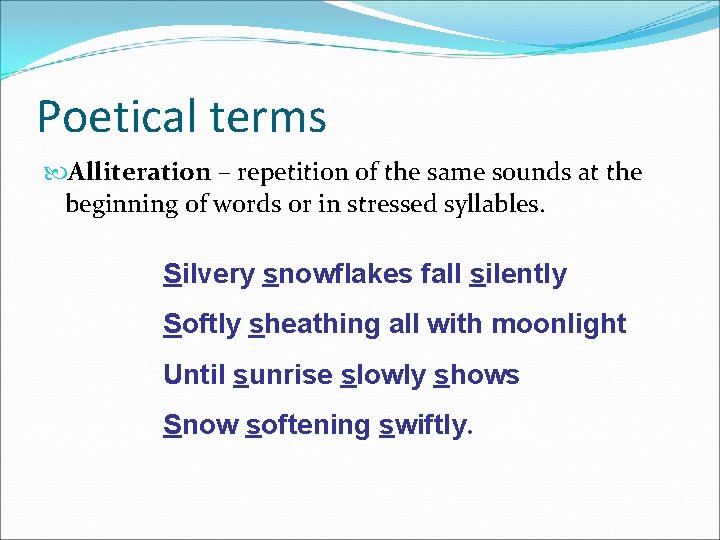 Poetical terms

Alliteration – repetition of the same sounds at the beginning of words or in stressed syllables.

Silvery snowflakes fall silently

Softly sheathing all with moonlight

Until sunrise slowly shows

Snow softening swiftly.